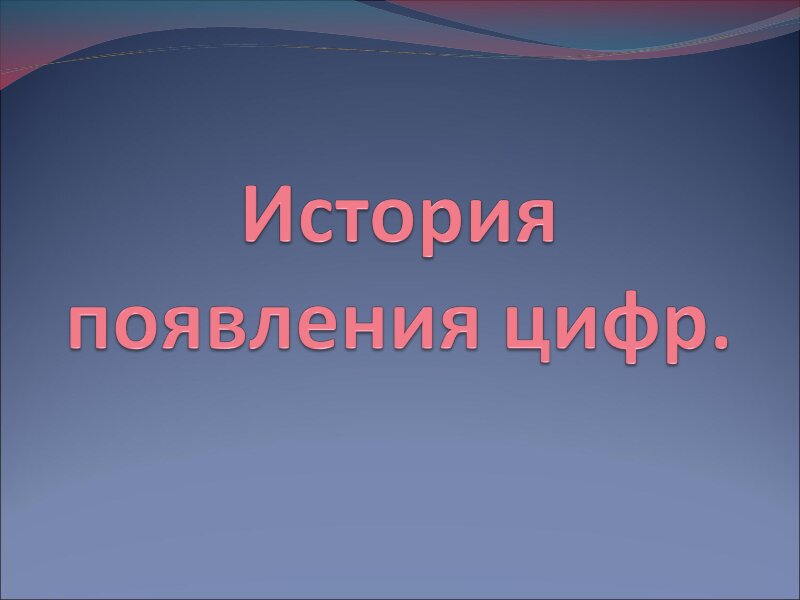 История появления цифр.